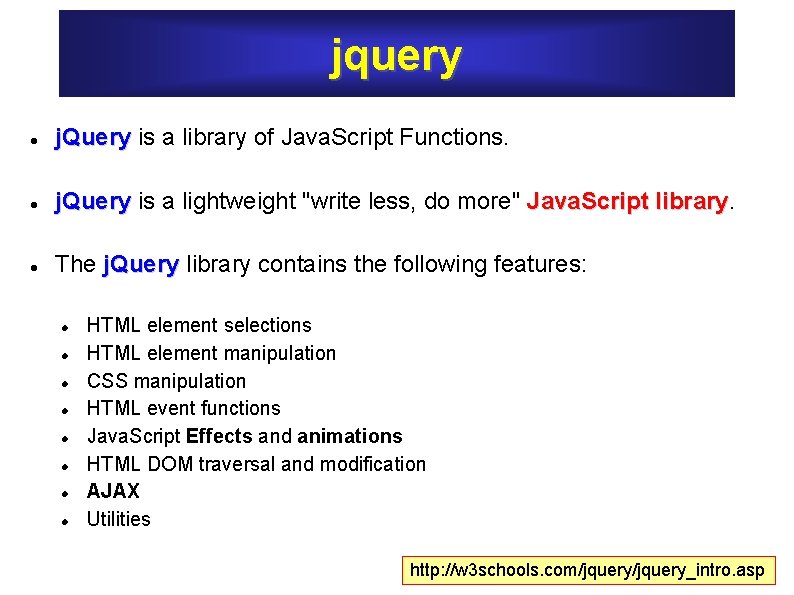 jquery

- jQuery is a library of JavaScript Functions.

- jQuery is a lightweight "write less, do more" JavaScript library.

- The jQuery library contains the following features:

  - HTML element selections
  - HTML element manipulation
  - CSS manipulation
  - HTML event functions
  - JavaScript Effects and animations
  - HTML DOM traversal and modification
  - AJAX
  - Utilities

http://w3schools.com/jquery/jquery_intro.asp